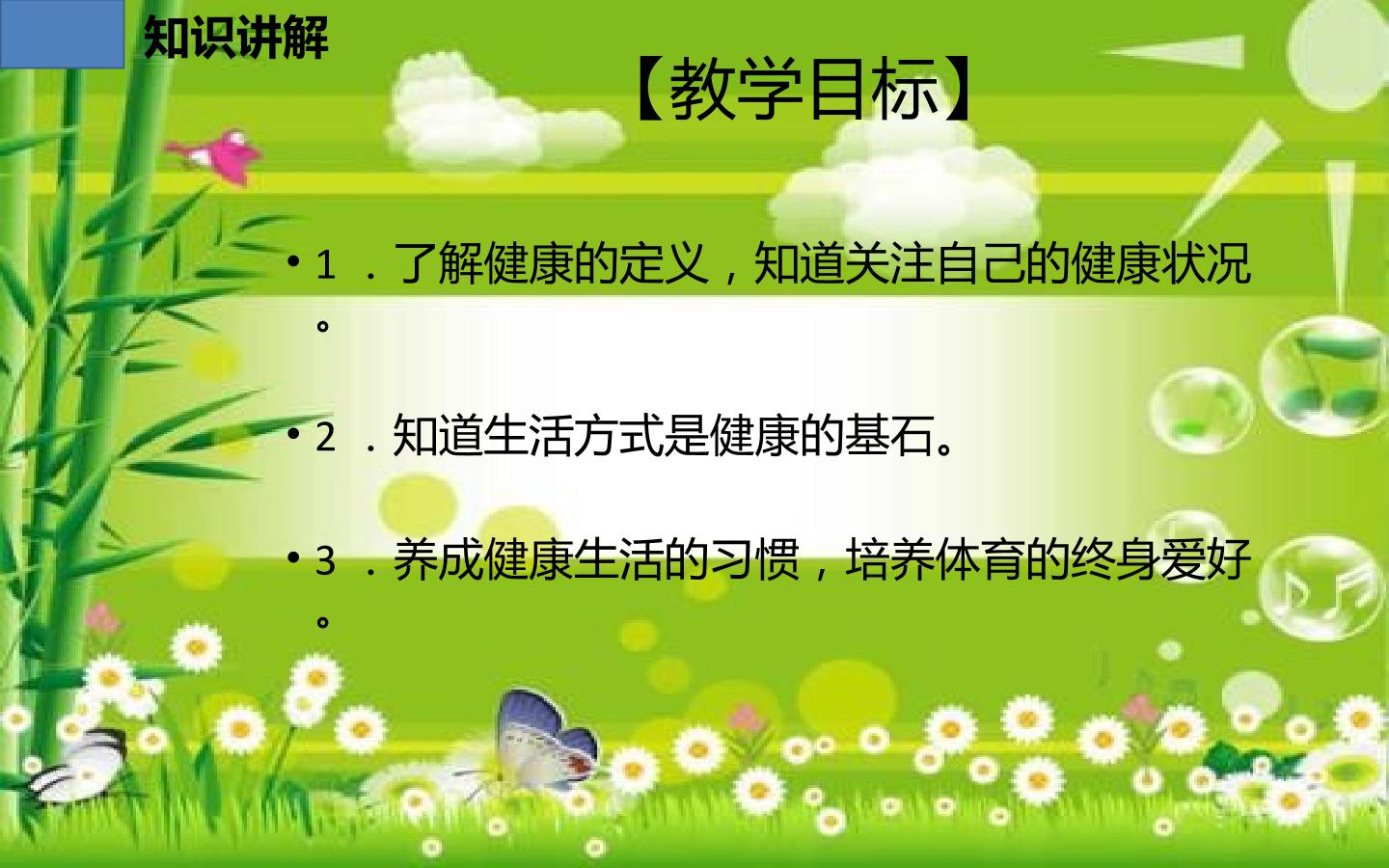 知识讲解

【教学目标】

• 1 ．了解健康的定义，知道关注自己的健康状况。

• 2 ．知道生活方式是健康的基石。

• 3 ．养成健康生活的习惯，培养体育的终身爱好。